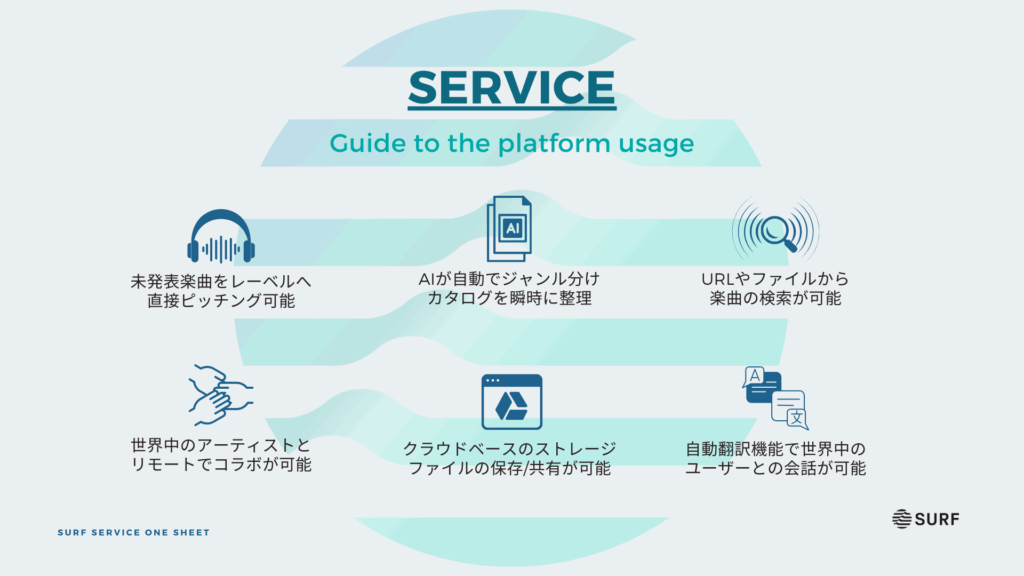 SERVICE

Guide to the platform usage

未発表楽曲をレーベルへ
直接ピッチング可能

AI

AIが自動でジャンル分け
カタログを瞬時に整理

URLやファイルから
楽曲の検索が可能

世界中のアーティストと
リモートでコラボが可能

クラウドベースのストレージ
ファイルの保存/共有が可能

A

文

自動翻訳機能で世界中の
ユーザーとの会話が可能

SURF SERVICE ONE SHEET

SURF